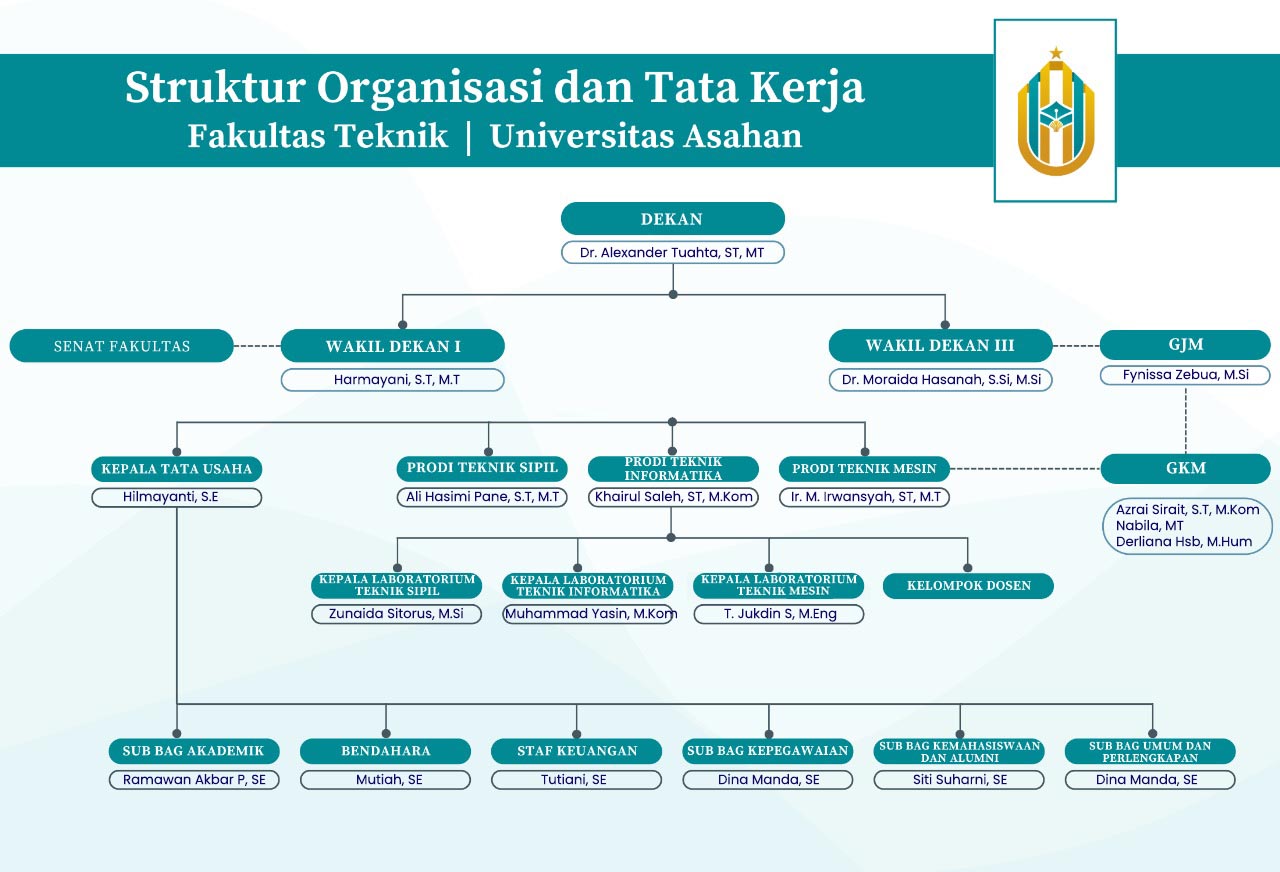 Struktur Organisasi dan Tata Kerja
Fakultas Teknik | Universitas Asahan

DEKAN
Dr. Alexander Tuahta, ST, MT

SENAT FAKULTAS

WAKIL DEKAN I
Harmayani, S.T, M.T

WAKIL DEKAN III
Dr. Moraida Hasanah, S.Si, M.Si

GJM
Fynissa Zebua, M.Si

KEPALA TATA USAHA
Hilmayanti, S.E

PRODI TEKNIK SIPIL
Ali Hasimi Pane, S.T, M.T

PRODI TEKNIK INFORMATIKA
Khairul Saleh, ST, M.Kom

PRODI TEKNIK MESIN
Ir. M. Irwansyah, ST, M.T

GKM
Azrai Sirait, S.T, M.Kom
Nabila, MT
Derliana Hsb, M.Hum

KEPALA LABORATORIUM TEKNIK SIPIL
Zunaida Sitorus, M.Si

KEPALA LABORATORIUM TEKNIK INFORMATIKA
Muhammad Yasin, M.Kom

KEPALA LABORATORIUM TEKNIK MESIN
T. Jukdin S, M.Eng

KELOMPOK DOSEN

SUB BAG AKADEMIK
Ramawan Akbar P, SE

BENDAHARA
Mutiah, SE

STAF KEUANGAN
Tutiani, SE

SUB BAG KEPEGAWAIAN
Dina Manda, SE

SUB BAG KEMAHASISWAAN DAN ALUMNI
Siti Suharni, SE

SUB BAG UMUM DAN PERLENGKAPAN
Dina Manda, SE